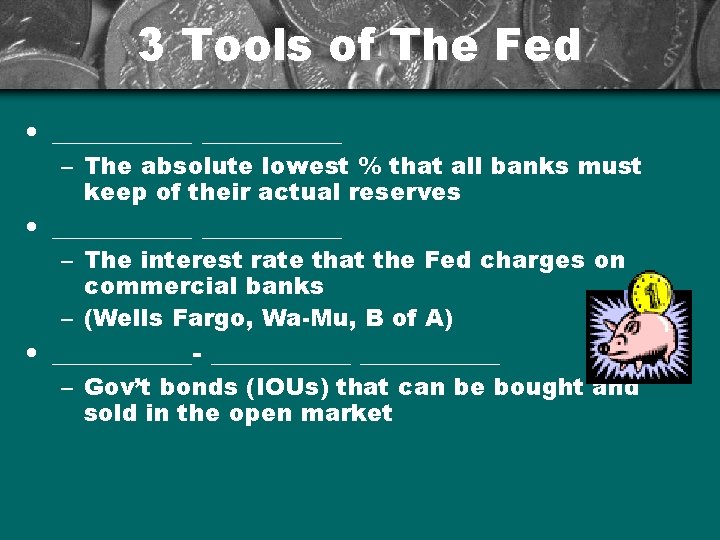 3 Tools of The Fed

• __________ __________
– The absolute lowest % that all banks must keep of their actual reserves

• __________ __________
– The interest rate that the Fed charges on commercial banks
– (Wells Fargo, Wa-Mu, B of A)

• __________- __________ __________
– Gov't bonds (IOUs) that can be bought and sold in the open market